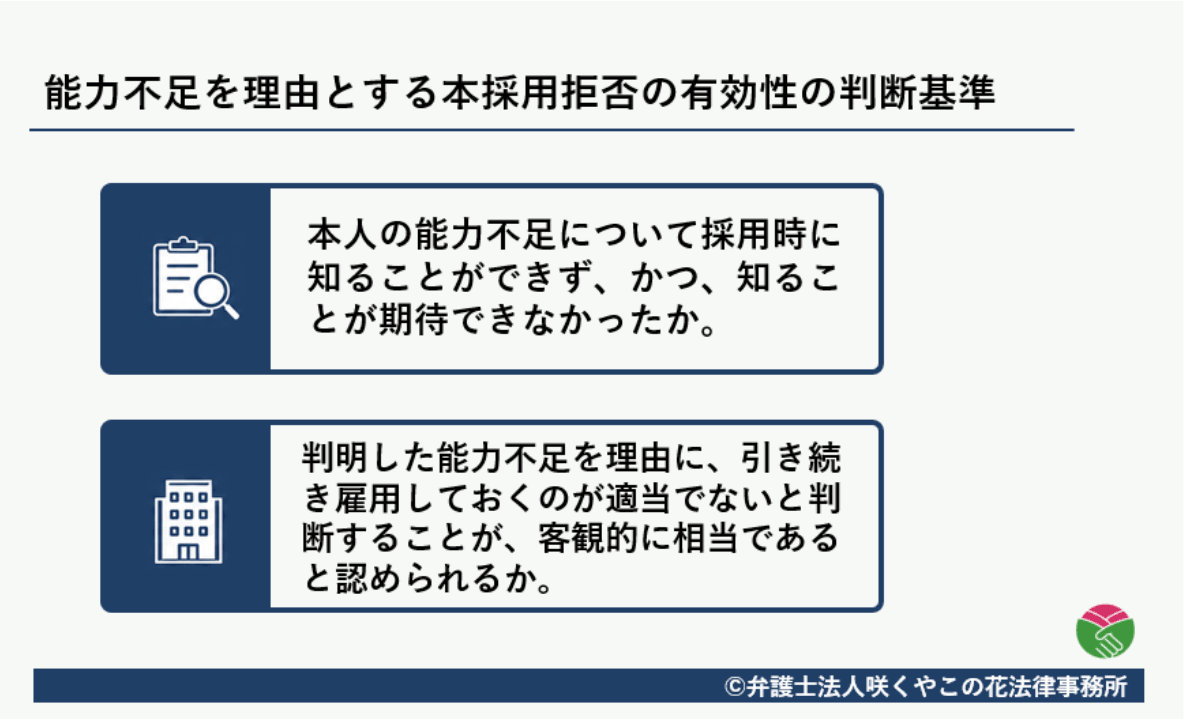 能力不足を理由とする本採用拒否の有効性の判断基準

本人の能力不足について採用時に知ることができず、かつ、知ることが期待できなかったか。

判明した能力不足を理由に、引き続き雇用しておくのが適当でないと判断することが、客観的に相当であると認められるか。

©弁護士法人咲くやこの花法律事務所